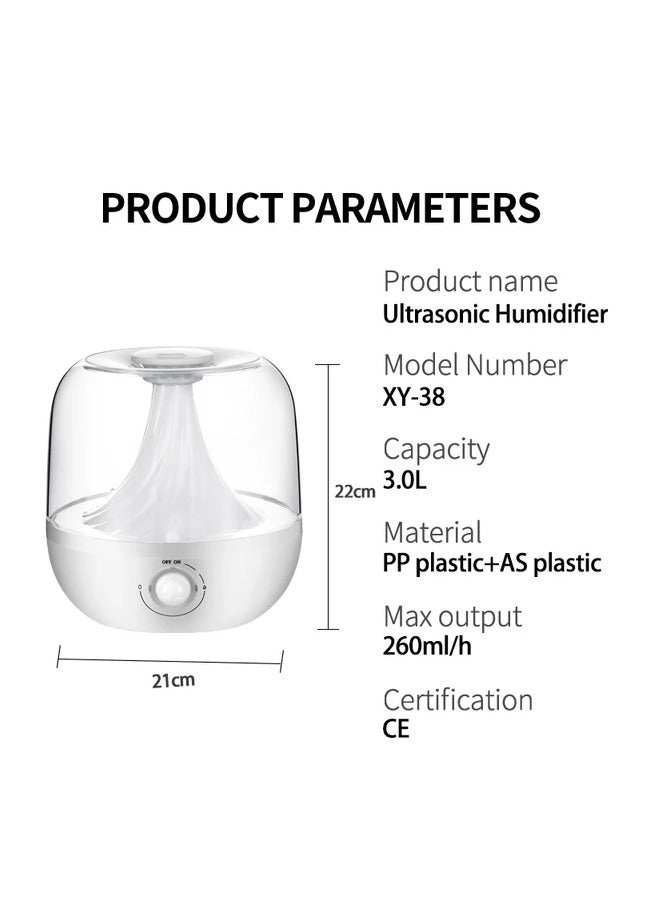 PRODUCT PARAMETERS

OFF ON

22cm

21cm

Product name
Ultrasonic Humidifier

Model Number
XY-38

Capacity
3.0L

Material
PP plastic+AS plastic

Max output
260ml/h

Certification
CE